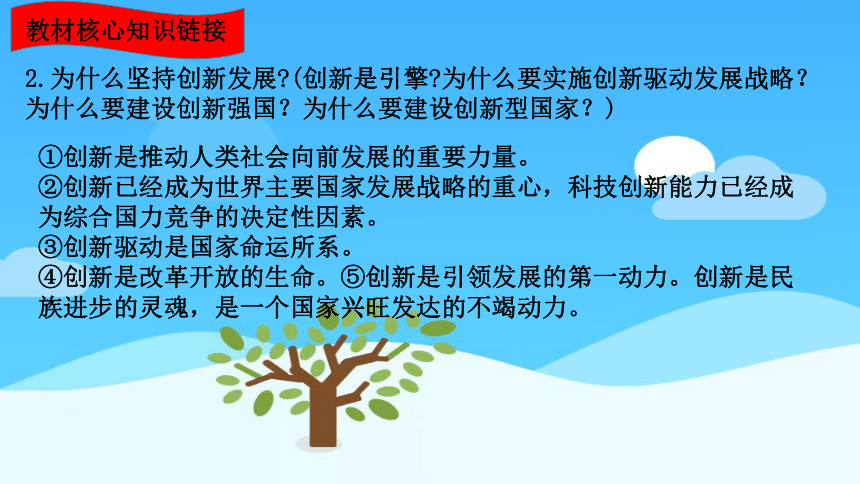 教材核心知识链接

2.为什么坚持创新发展?(创新是引擎?为什么要实施创新驱动发展战略？为什么要建设创新强国？为什么要建设创新型国家？）

①创新是推动人类社会向前发展的重要力量。
②创新已经成为世界主要国家发展战略的重心，科技创新能力已经成为综合国力竞争的决定性因素。
③创新驱动是国家命运所系。
④创新是改革开放的生命。⑤创新是引领发展的第一动力。创新是民族进步的灵魂，是一个国家兴旺发达的不竭动力。